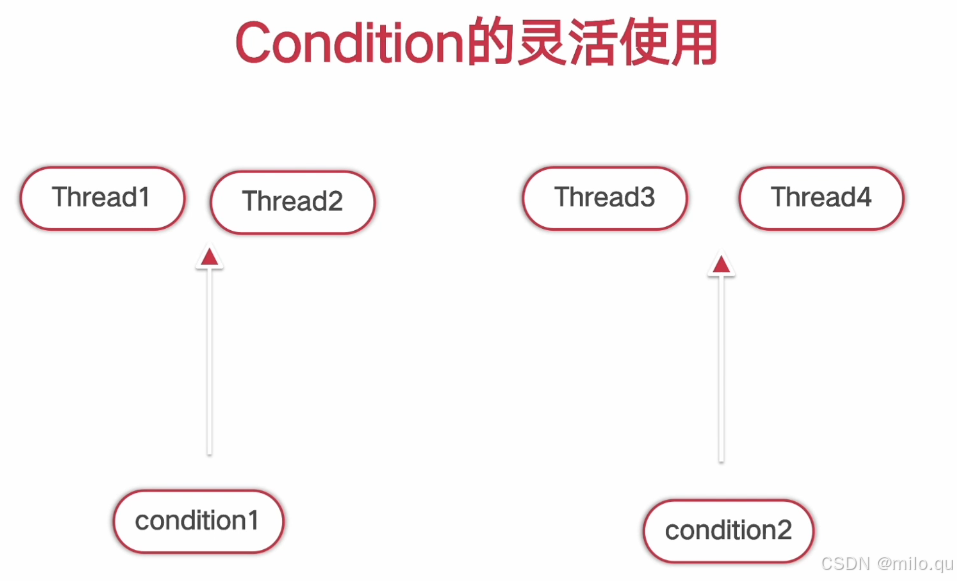 Condition的灵活使用

Thread1

Thread2

Thread3

Thread4

condition1

condition2

CSDN @milo.qu